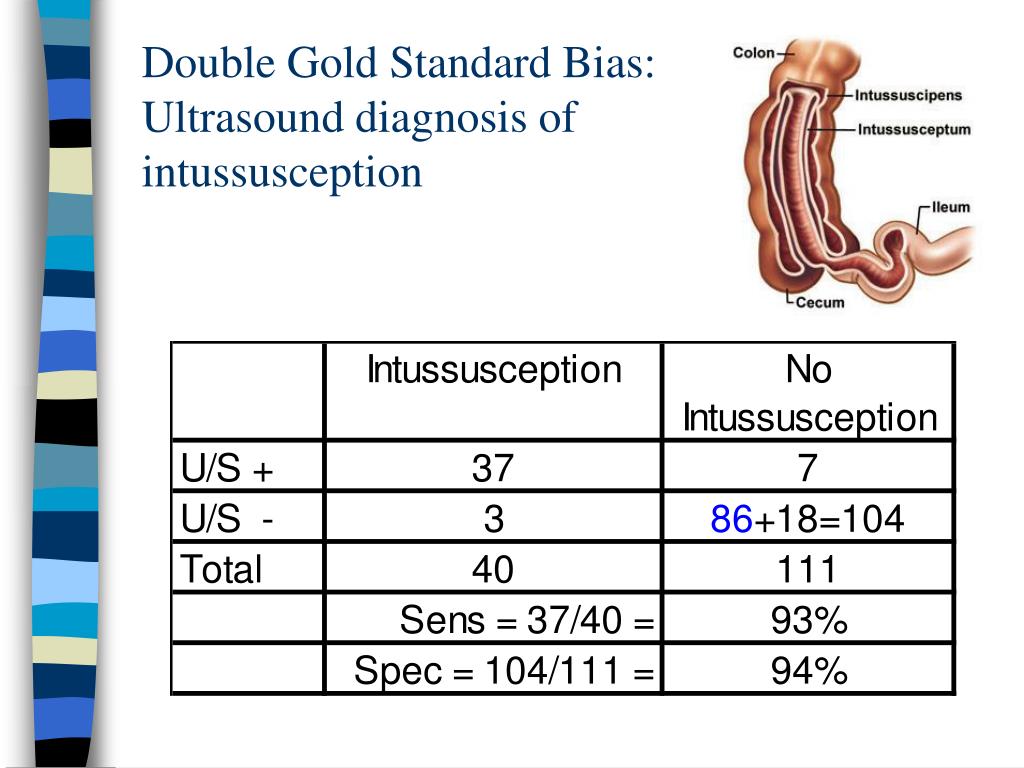 Double Gold Standard Bias: Ultrasound diagnosis of intussusception

Colon
Intussuscipens
Intussusceptum
Ileum
Cecum

| | Intussusception | No Intussusception |
|---|---|---|
| U/S + | 37 | 7 |
| U/S - | 3 | 86+18=104 |
| Total | 40 | 111 |
| | Sens = 37/40 = | 93% |
| | Spec = 104/111 = | 94% |